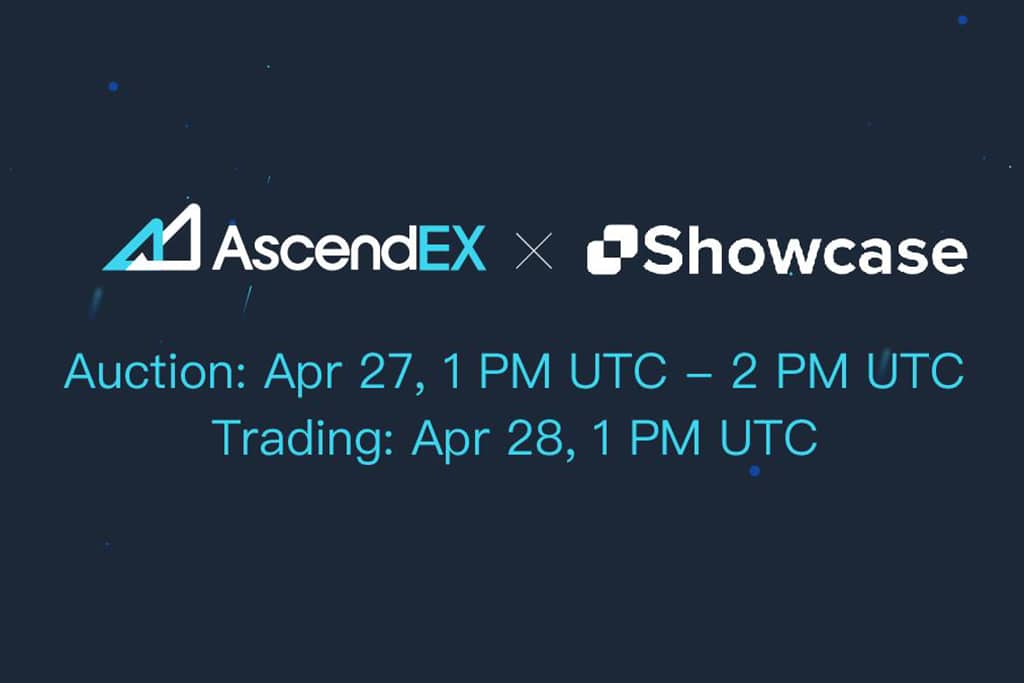 AscendEX × Showcase

Auction: Apr 27, 1 PM UTC – 2 PM UTC
Trading: Apr 28, 1 PM UTC